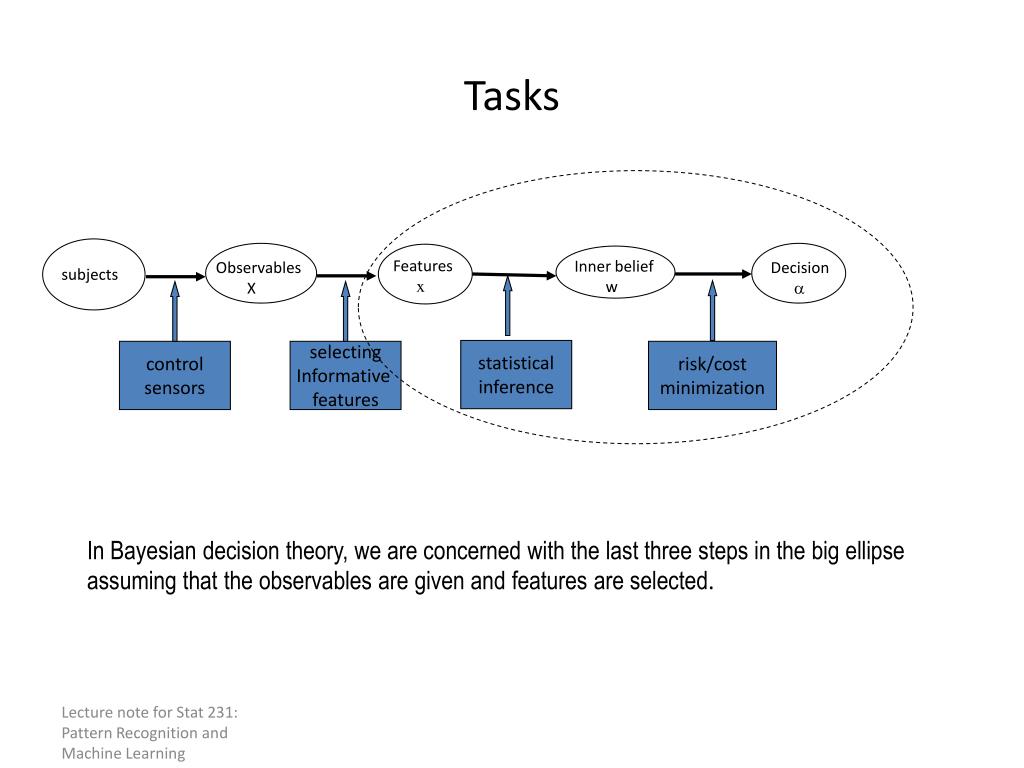 Tasks

subjects

Observables
X

Features
x

Inner belief
w

Decision
$\alpha$

control sensors

selecting Informative features

statistical inference

risk/cost minimization

In Bayesian decision theory, we are concerned with the last three steps in the big ellipse assuming that the observables are given and features are selected.

Lecture note for Stat 231: Pattern Recognition and Machine Learning